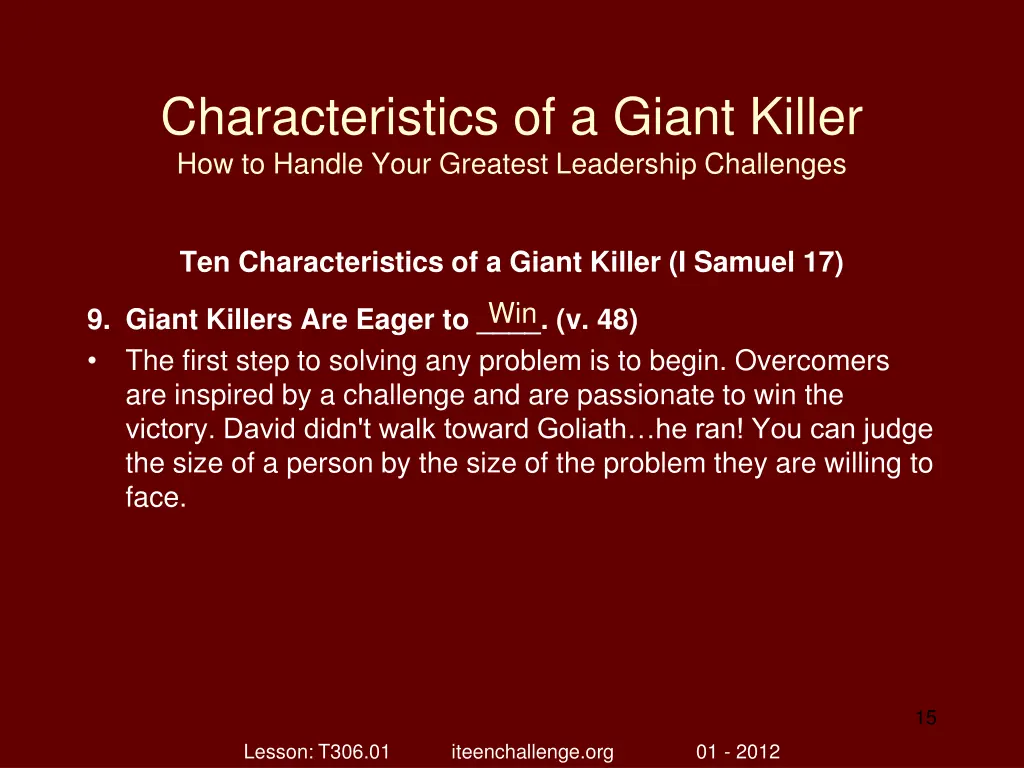 Characteristics of a Giant Killer
How to Handle Your Greatest Leadership Challenges

Ten Characteristics of a Giant Killer (I Samuel 17)

9. Giant Killers Are Eager to Win. (v. 48)

• The first step to solving any problem is to begin. Overcomers are inspired by a challenge and are passionate to win the victory. David didn't walk toward Goliath…he ran! You can judge the size of a person by the size of the problem they are willing to face.

15

Lesson: T306.01 iteenchallenge.org 01 - 2012